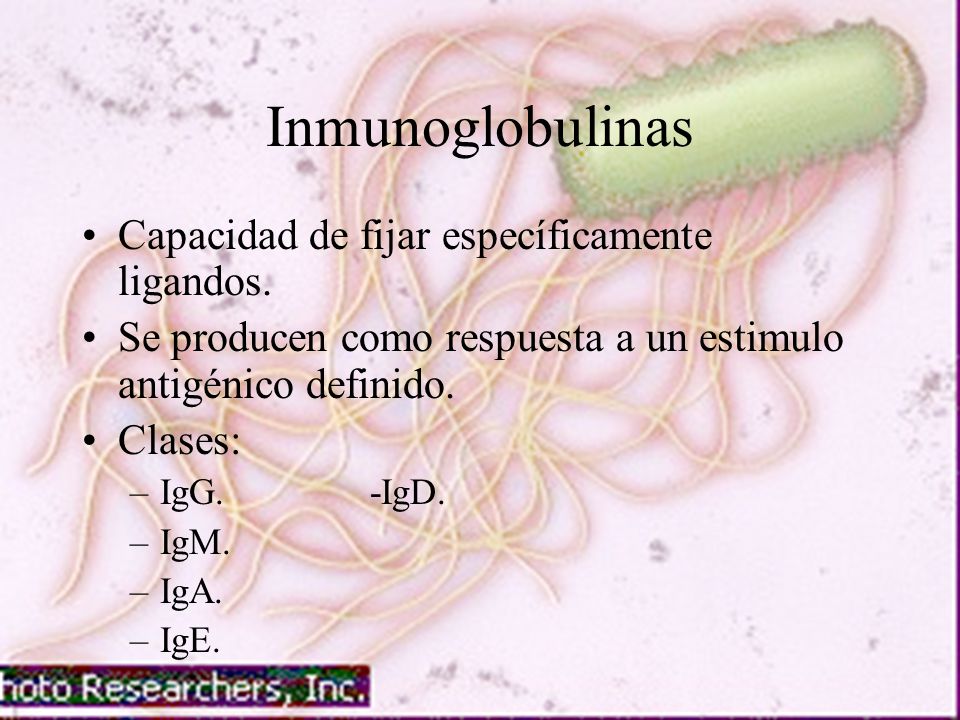 Inmunoglobulinas

• Capacidad de fijar específicamente ligandos.
• Se producen como respuesta a un estimulo antigénico definido.
• Clases:
– IgG. -IgD.
– IgM.
– IgA.
– IgE.

hoto Researchers, Inc.